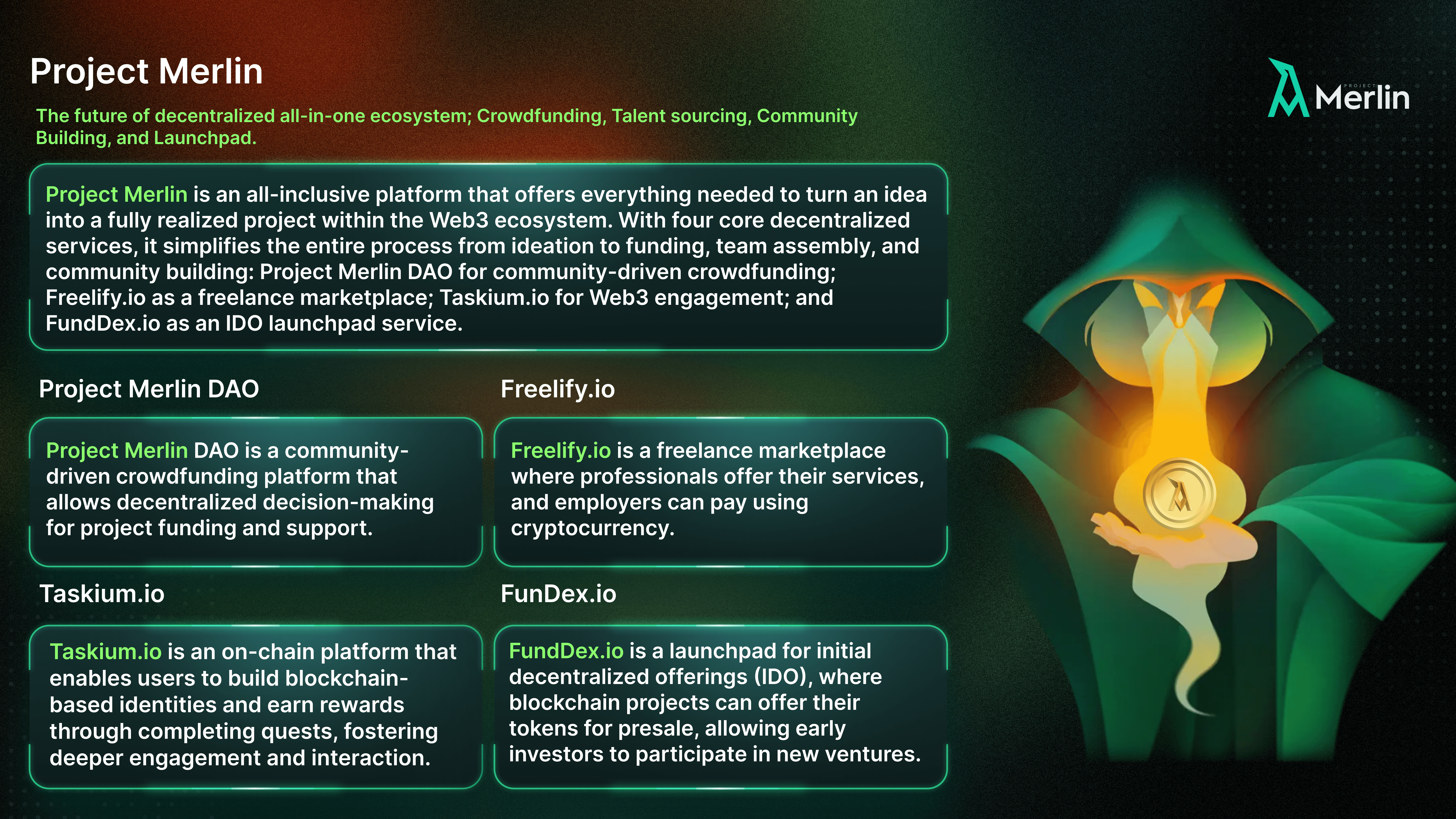 Project Merlin

The future of decentralized all-in-one ecosystem; Crowdfunding, Talent sourcing, Community Building, and Launchpad.

PROJECT Merlin

Project Merlin is an all-inclusive platform that offers everything needed to turn an idea into a fully realized project within the Web3 ecosystem. With four core decentralized services, it simplifies the entire process from ideation to funding, team assembly, and community building: Project Merlin DAO for community-driven crowdfunding; Freelify.io as a freelance marketplace; Taskium.io for Web3 engagement; and FundDex.io as an IDO launchpad service.

Project Merlin DAO

Project Merlin DAO is a community-driven crowdfunding platform that allows decentralized decision-making for project funding and support.

Freelify.io

Freelify.io is a freelance marketplace where professionals offer their services, and employers can pay using cryptocurrency.

Taskium.io

Taskium.io is an on-chain platform that enables users to build blockchain-based identities and earn rewards through completing quests, fostering deeper engagement and interaction.

FunDex.io

FundDex.io is a launchpad for initial decentralized offerings (IDO), where blockchain projects can offer their tokens for presale, allowing early investors to participate in new ventures.